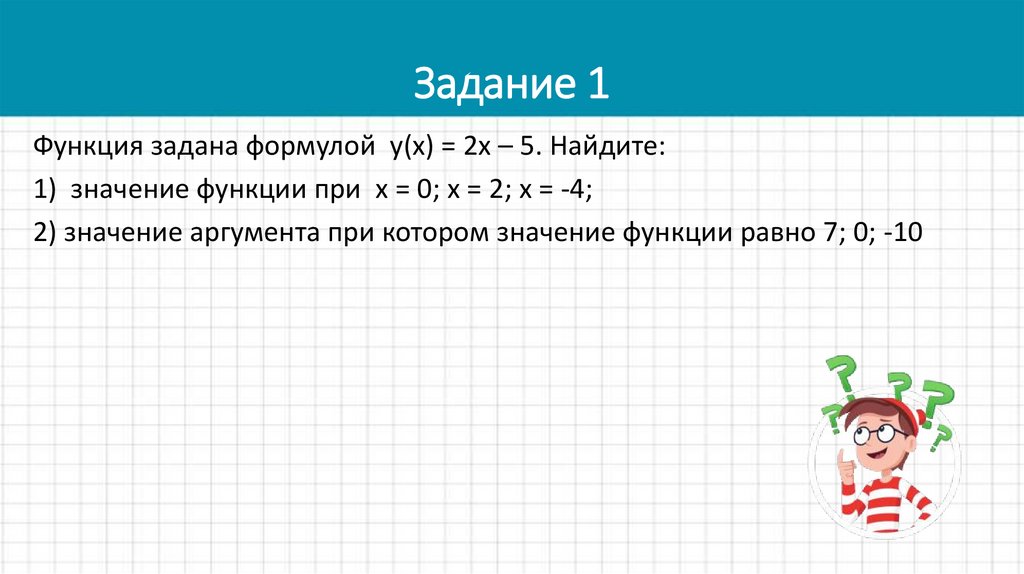 Задание 1

Функция задана формулой $y(x) = 2x – 5$. Найдите:

1) значение функции при $x = 0$; $x = 2$; $x = -4$;

2) значение аргумента при котором значение функции равно 7; 0; -10

? ? ? ? ?